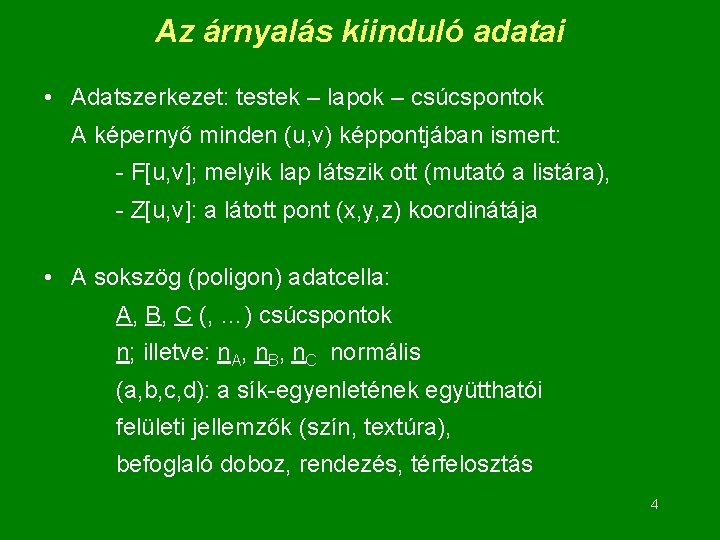 Az árnyalás kiinduló adatai

• Adatszerkezet: testek – lapok – csúcspontok

A képernyő minden (u,v) képpontjában ismert:

- F[u,v]; melyik lap látszik ott (mutató a listára),

- Z[u,v]: a látott pont (x,y,z) koordinátája

• A sokszög (poligon) adatcella:

A, B, C (, …) csúcspontok

n; illetve: $n_A$, $n_B$, $n_C$ normális

(a,b,c,d): a sík-egyenletének együtthatói

felületi jellemzők (szín, textúra),

befoglaló doboz, rendezés, térfelosztás

4